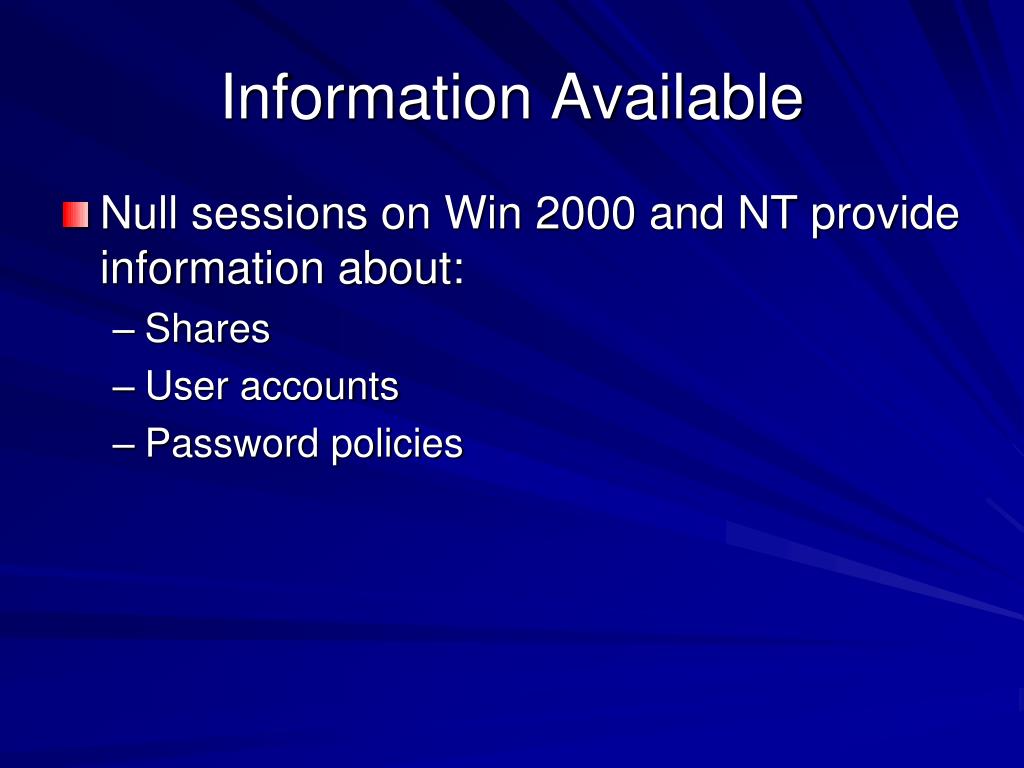 Information Available

Null sessions on Win 2000 and NT provide information about:

– Shares
– User accounts
– Password policies